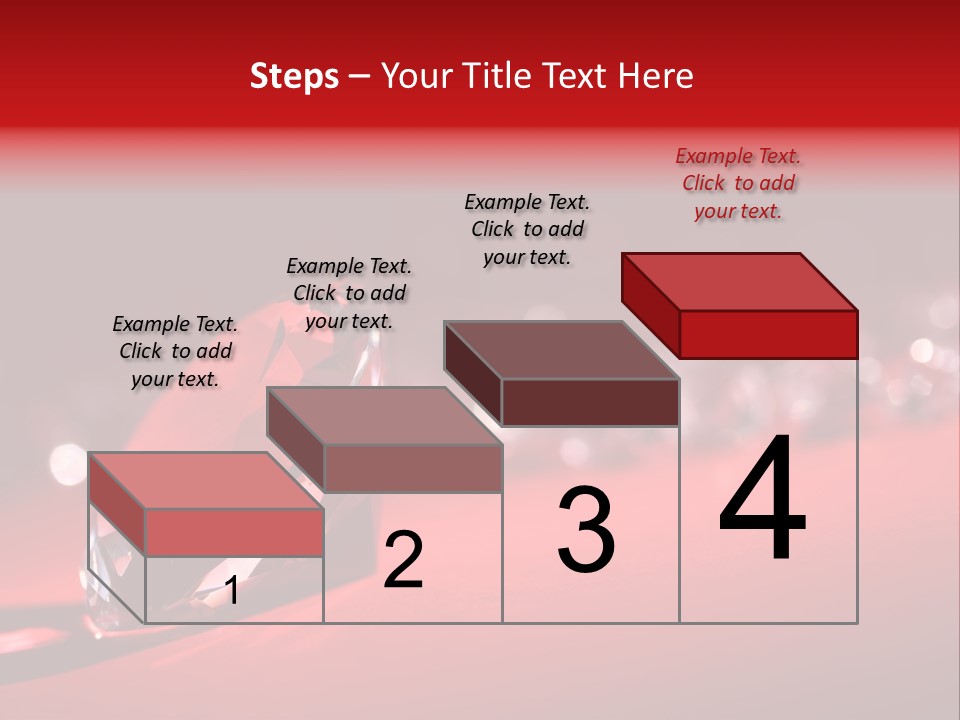 Steps – Your Title Text Here

Example Text. Click to add your text.

Example Text. Click to add your text.

Example Text. Click to add your text.

Example Text. Click to add your text.

1

2

3

4